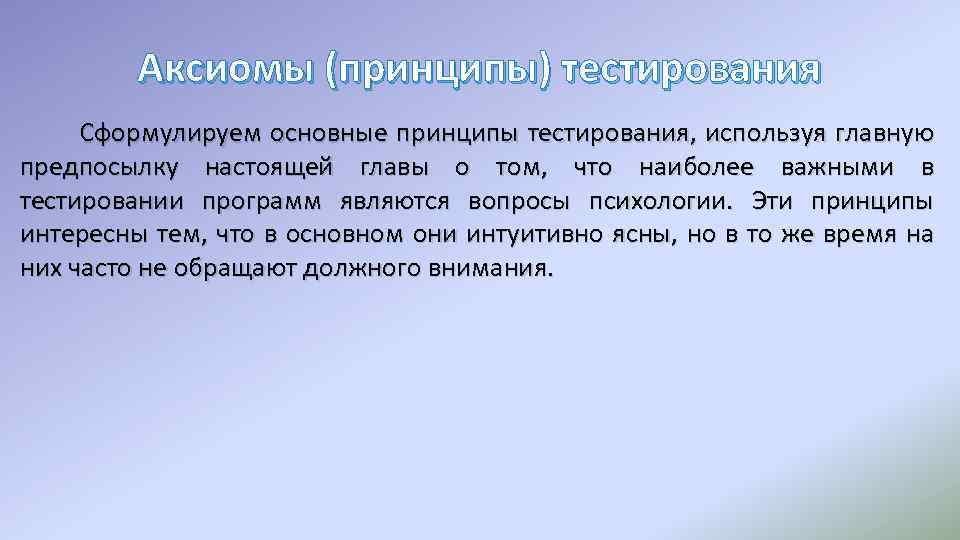 Аксиомы (принципы) тестирования

Сформулируем основные принципы тестирования, используя главную предпосылку настоящей главы о том, что наиболее важными в тестировании программ являются вопросы психологии. Эти принципы интересны тем, что в основном они интуитивно ясны, но в то же время на них часто не обращают должного внимания.